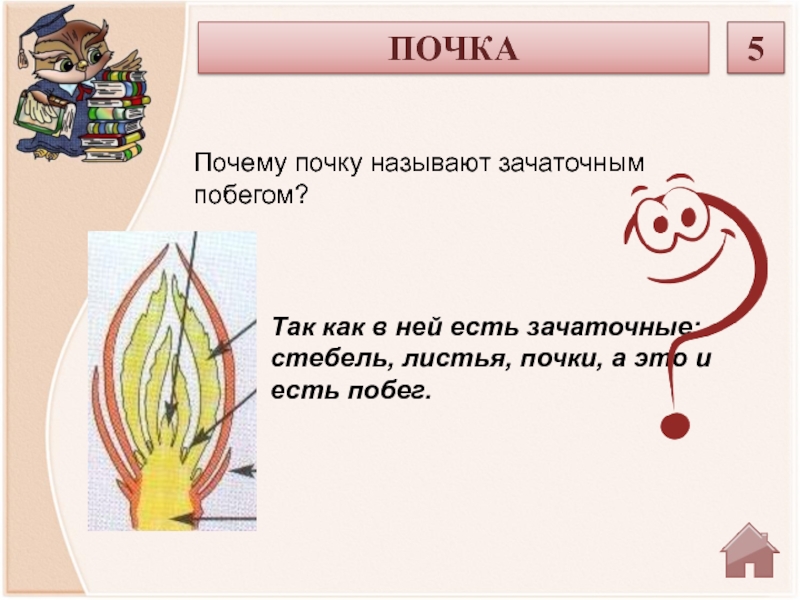 ПОЧКА

5

Почему почку называют зачаточным побегом?

Так как в ней есть зачаточные: стебель, листья, почки, а это и есть побег.